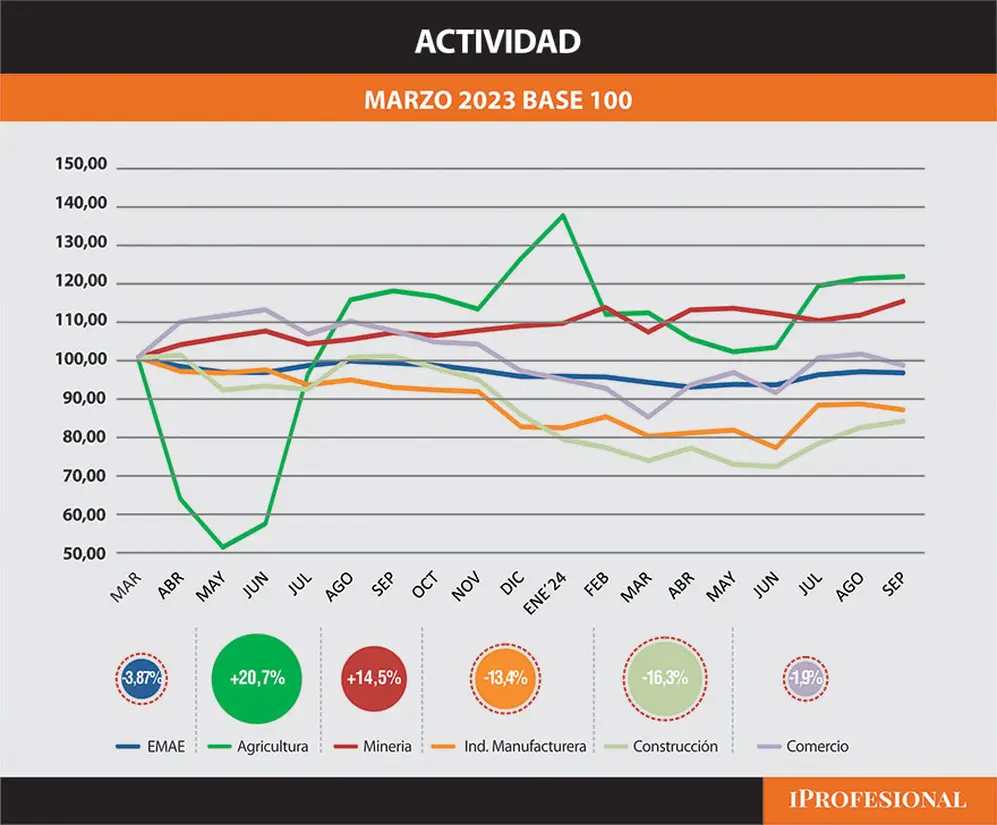 ACTIVIDAD

MARZO 2023 BASE 100

150,00
140,00
130,00
120,00
110,00
100,00
90,00
80,00
70,00
60,00
50,00

MAR ABR MAY JUN JUL AGO SEP OCT NOV DIC ENE'24 FEB MAR ABR MAY JUN JUL AGO SEP

-3,87%
+20,7%
+14,5%
-13,4%
-16,3%
-1,9%

EMAE
Agricultura
Mineria
Ind. Manufacturera
Construcción
Comercio

IPROFESIONAL